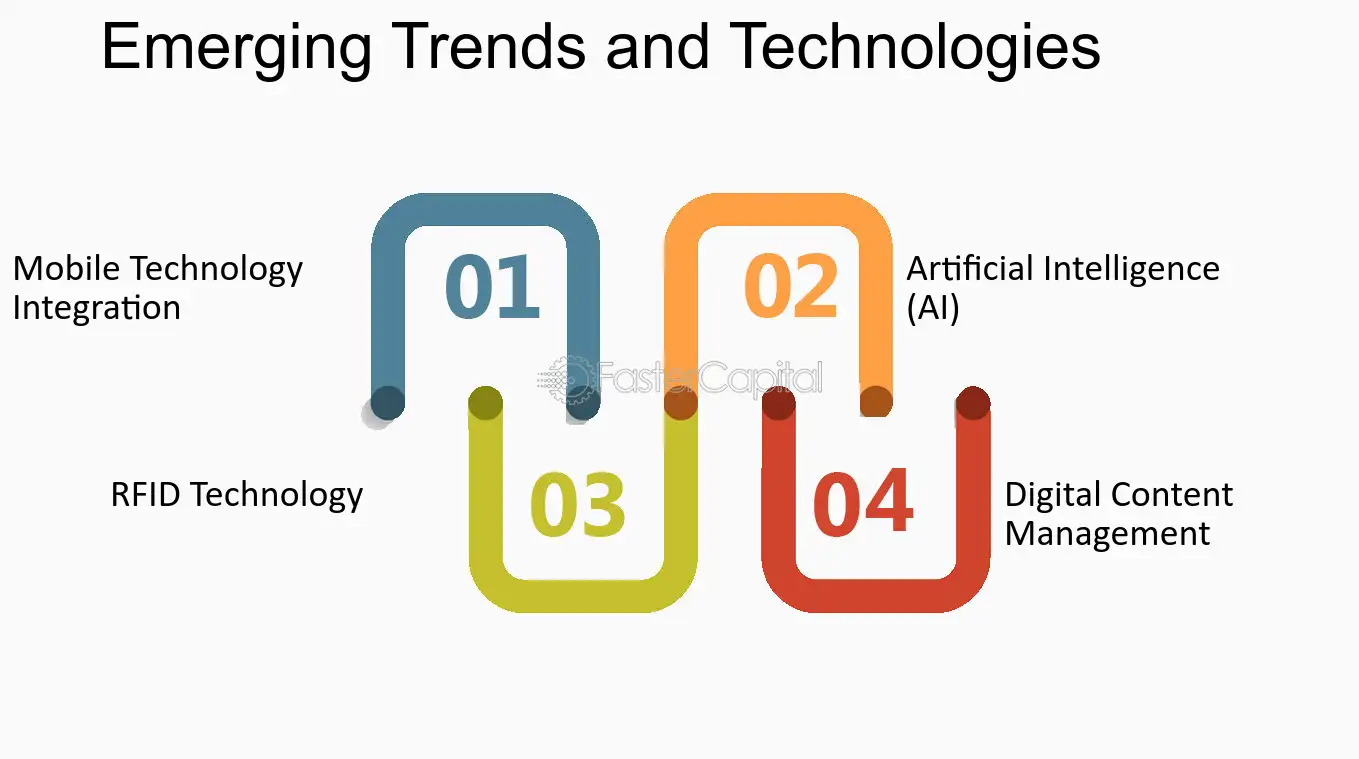 Emerging Trends and Technologies

Mobile Technology Integration

01

02

Artificial Intelligence (AI)

FasterCapital

RFID Technology

03

04

Digital Content Management